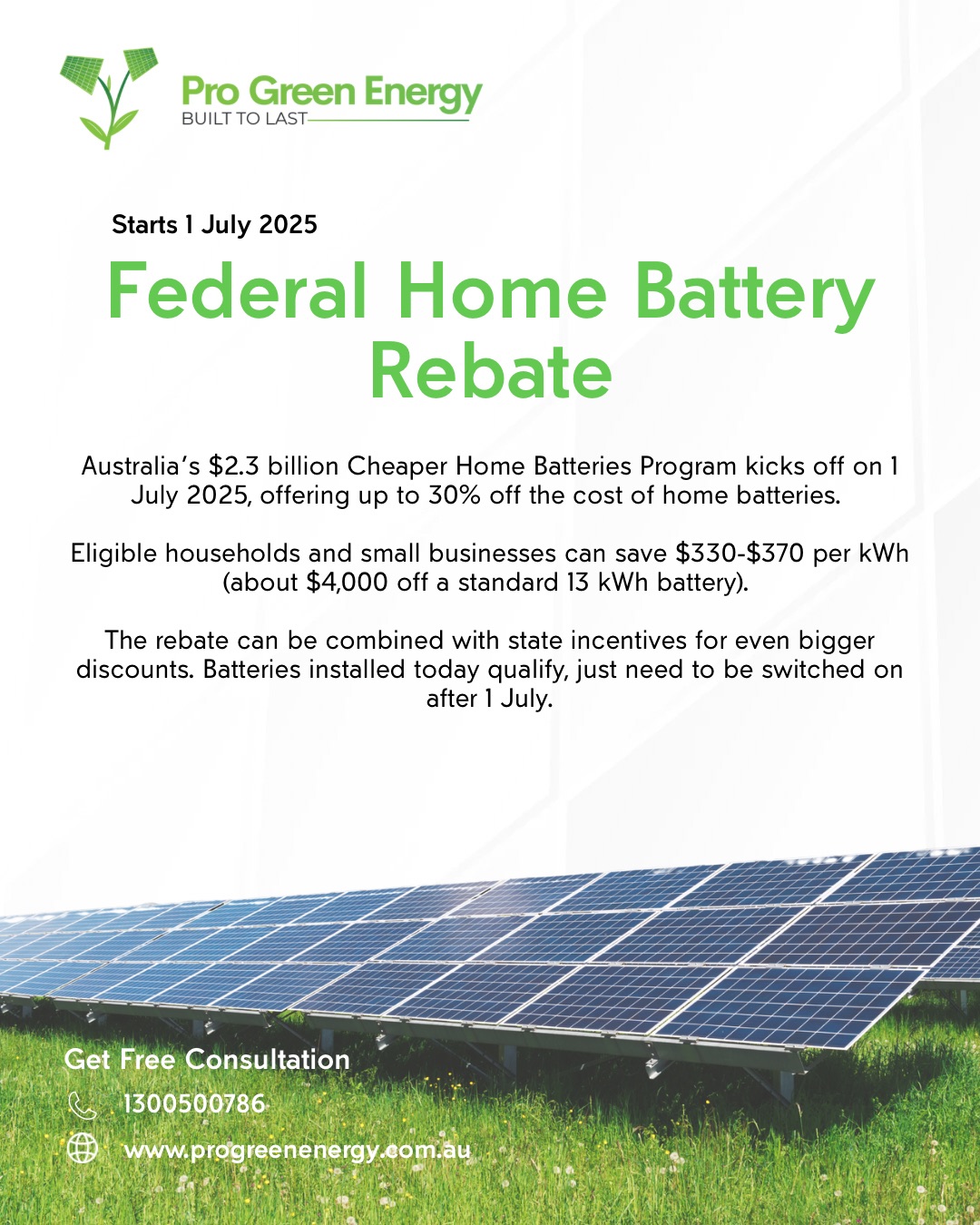 Pro Green Energy
BUILT TO LAST

Starts 1 July 2025

Federal Home Battery Rebate

Australia's \$2.3 billion Cheaper Home Batteries Program kicks off on 1 July 2025, offering up to 30% off the cost of home batteries.

Eligible households and small businesses can save \$330-\$370 per kWh (about \$4,000 off a standard 13 kWh battery).

The rebate can be combined with state incentives for even bigger discounts. Batteries installed today qualify, just need to be switched on after 1 July.

Get Free Consultation
1300500786
www.progreenenergy.com.au